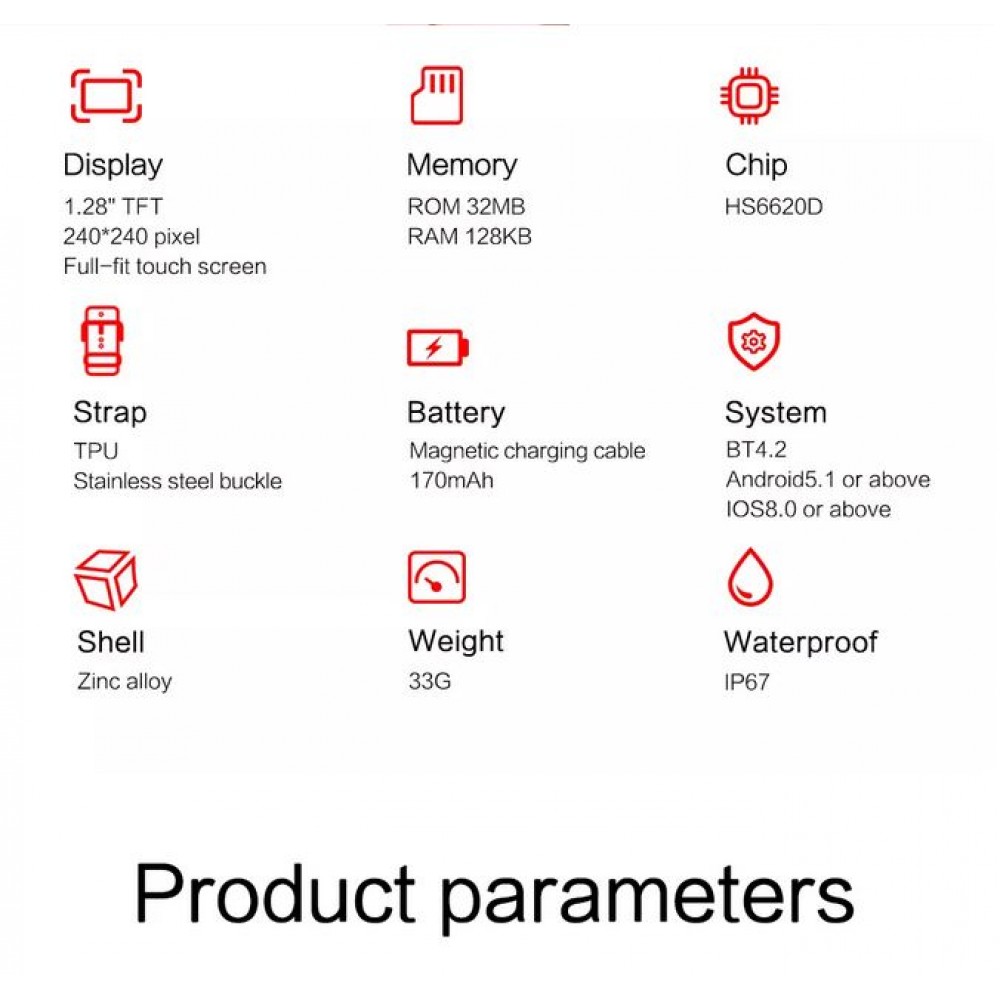 Display
1.28" TFT
240*240 pixel
Full-fit touch screen

Memory
ROM 32MB
RAM 128KB

Chip
HS6620D

Strap
TPU
Stainless steel buckle

Battery
Magnetic charging cable
170mAh

System
BT4.2
Android5.1 or above
IOS8.0 or above

Shell
Zinc alloy

Weight
33G

Waterproof
IP67

Product parameters